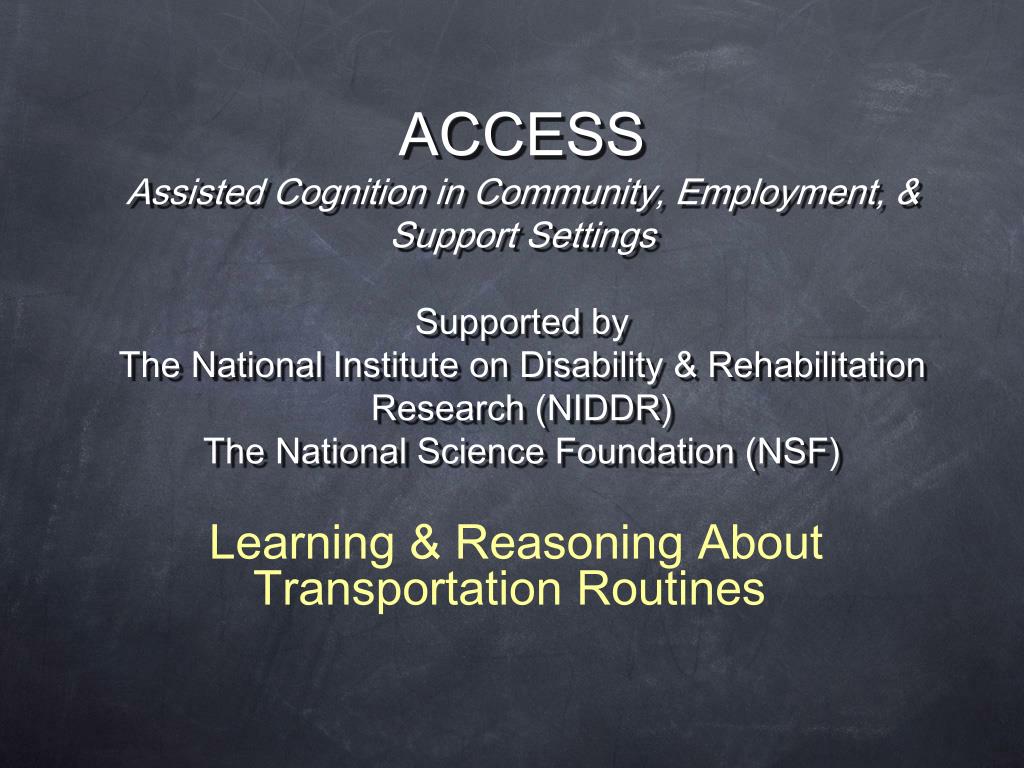 ACCESS
Assisted Cognition in Community, Employment, & Support Settings

Supported by
The National Institute on Disability & Rehabilitation Research (NIDDR)
The National Science Foundation (NSF)

Learning & Reasoning About Transportation Routines